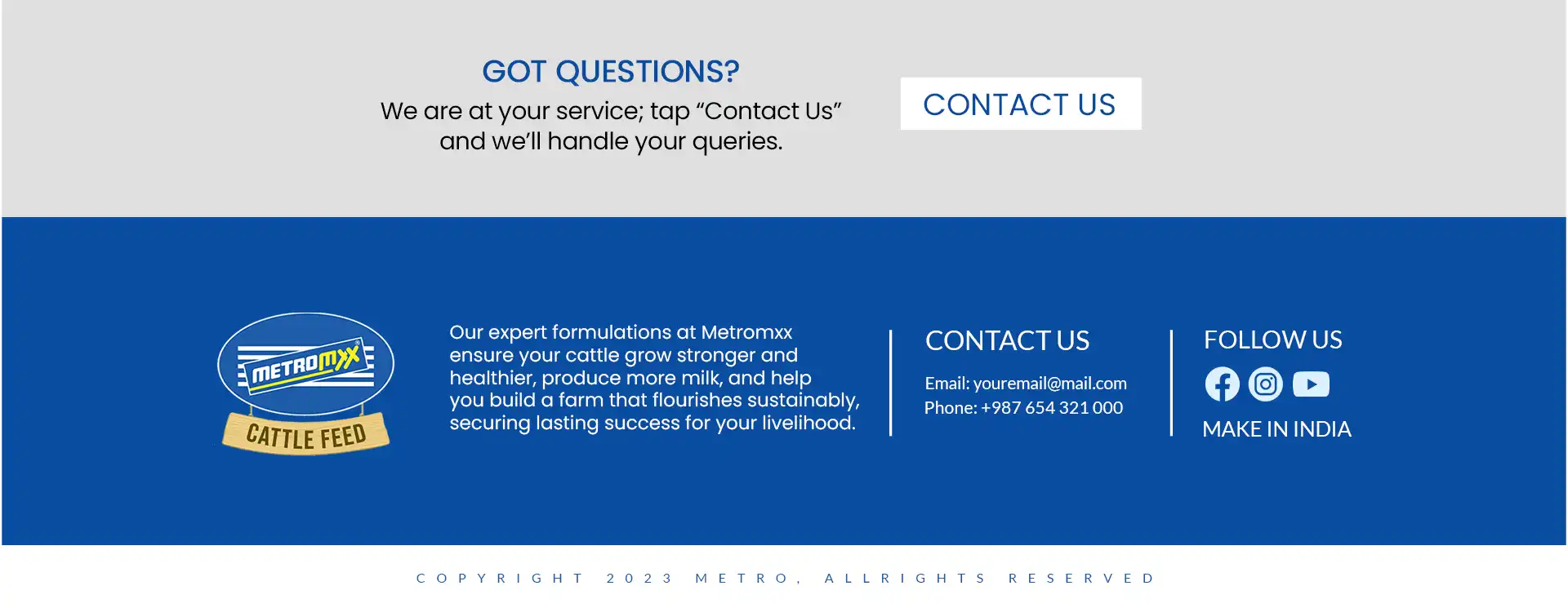 GOT QUESTIONS?
We are at your service; tap “Contact Us” and we’ll handle your queries.

CONTACT US

METROMXX
CATTLE FEED

Our expert formulations at Metromxx ensure your cattle grow stronger and healthier, produce more milk, and help you build a farm that flourishes sustainably, securing lasting success for your livelihood.

CONTACT US
Email: youremail@mail.com
Phone: +987 654 321 000

FOLLOW US
MAKE IN INDIA

COPYRIGHT 2023 METRO, ALLRIGHTS RESERVED